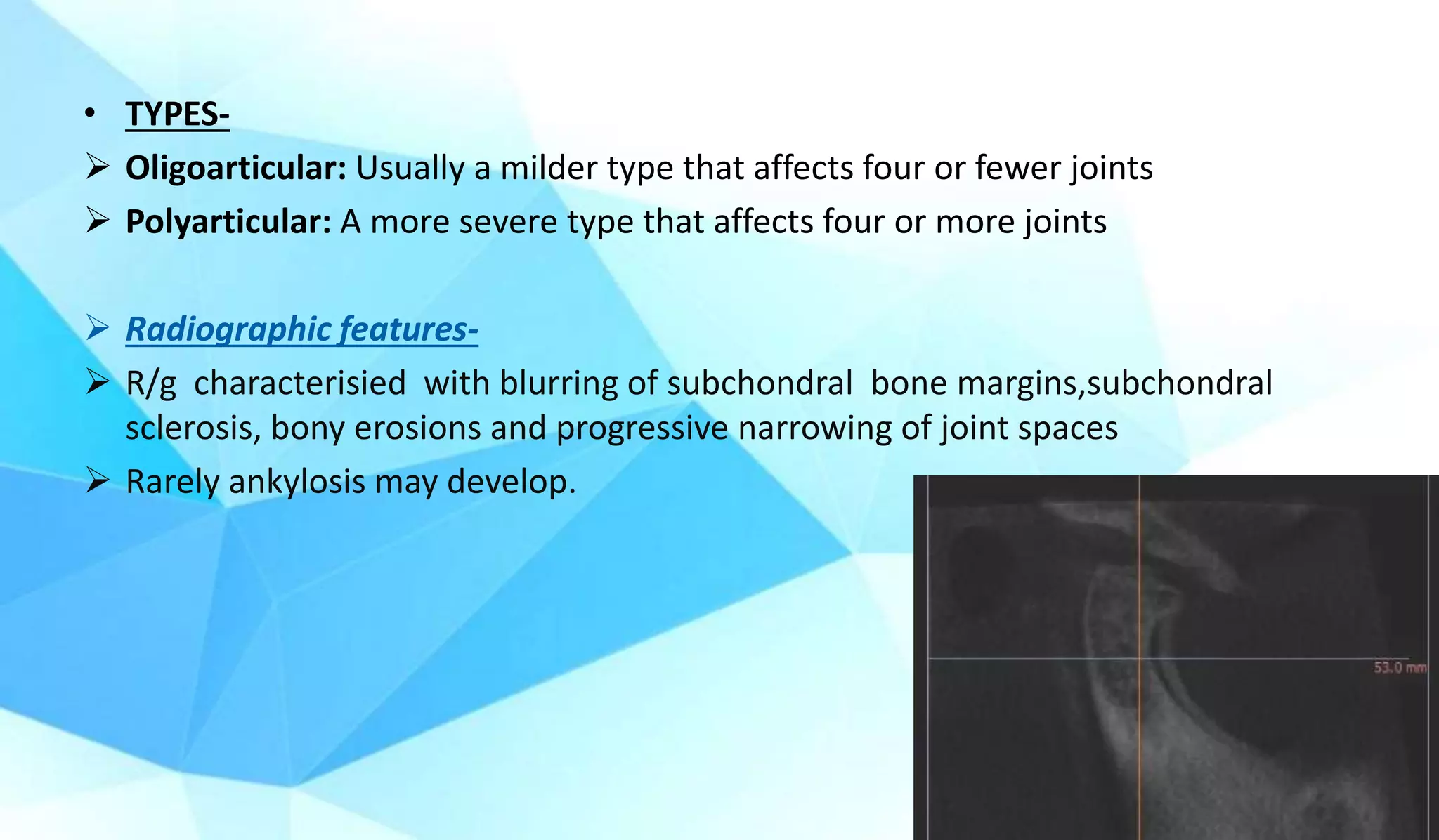 • TYPES-

➢ Oligoarticular: Usually a milder type that affects four or fewer joints

➢ Polyarticular: A more severe type that affects four or more joints

➢ Radiographic features-

➢ R/g characterisied with blurring of subchondral bone margins,subchondral sclerosis, bony erosions and progressive narrowing of joint spaces

➢ Rarely ankylosis may develop.

53.0 mm